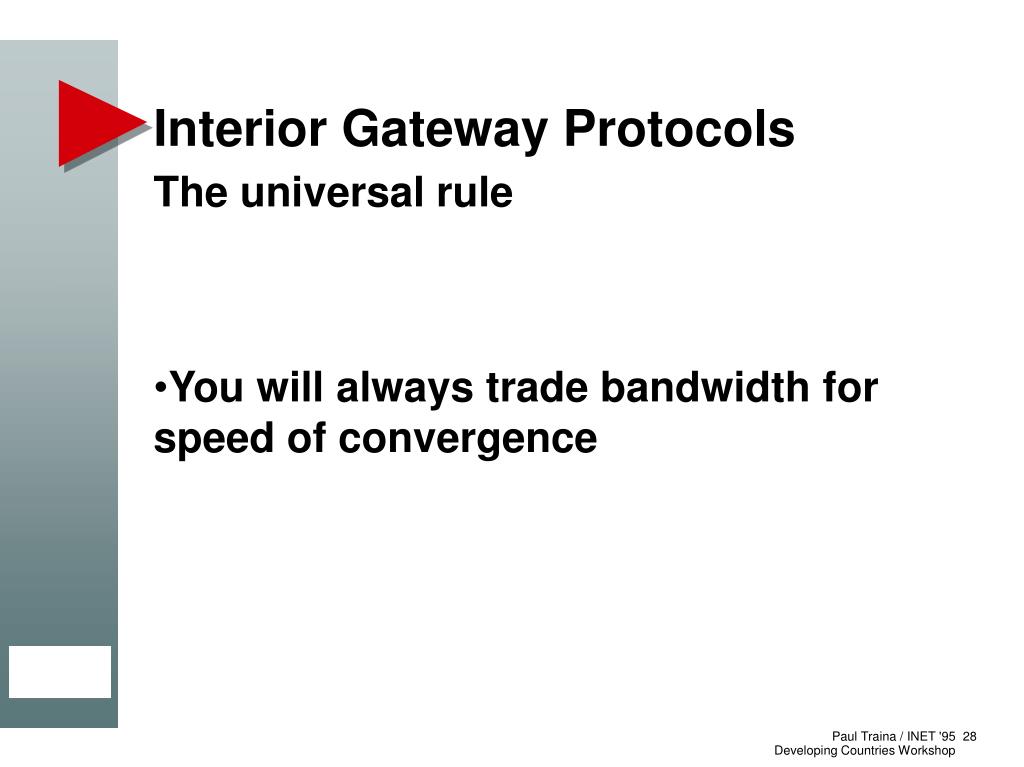 Interior Gateway Protocols
The universal rule

•You will always trade bandwidth for speed of convergence

Paul Traina / INET '95 28
Developing Countries Workshop